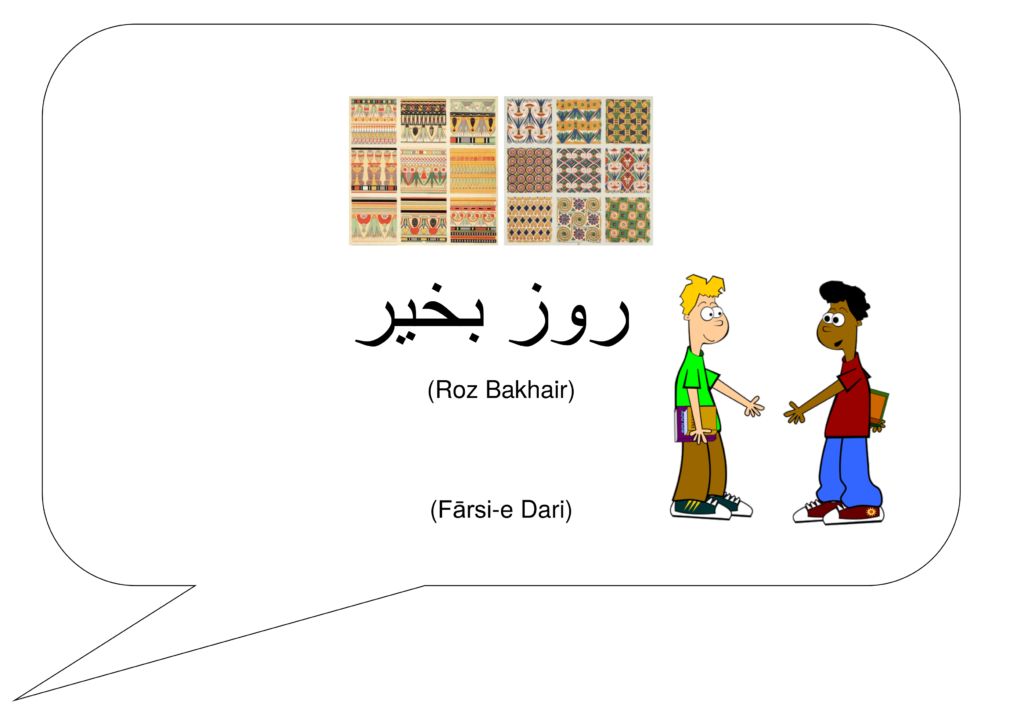 روز بخیر

(Roz Bakhair)

(Fārsi-e Dari)